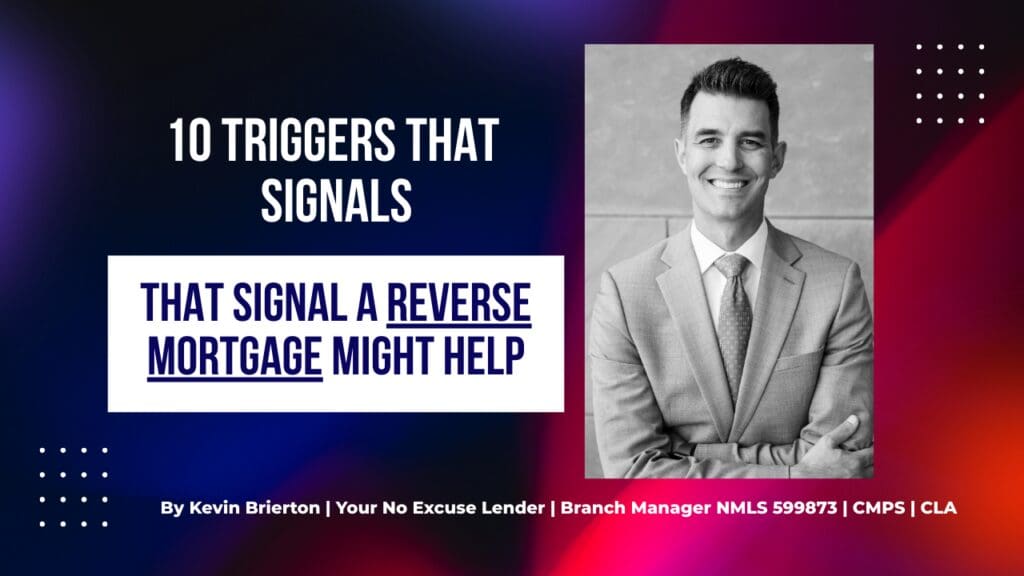 10 TRIGGERS THAT SIGNALS

THAT SIGNAL A REVERSE MORTGAGE MIGHT HELP

By Kevin Brierton | Your No Excuse Lender | Branch Manager NMLS 599873 | CMPS | CLA